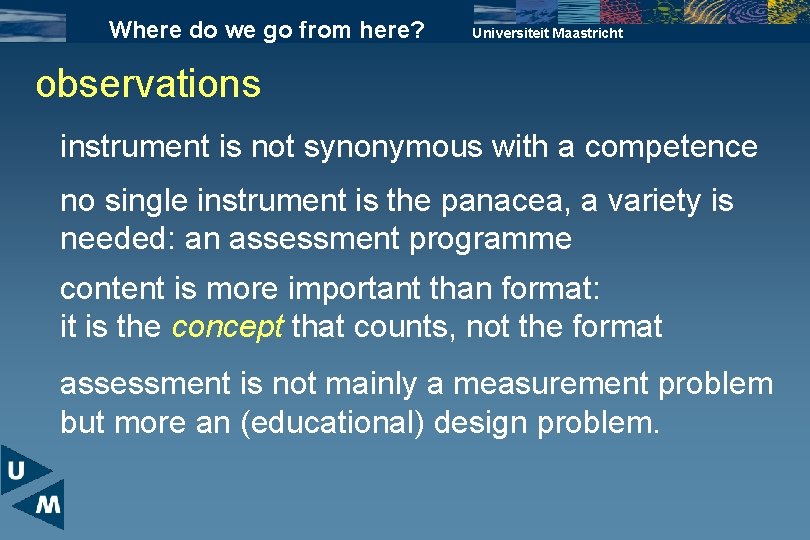 Where do we go from here?

Universiteit Maastricht

observations

instrument is not synonymous with a competence

no single instrument is the panacea, a variety is needed: an assessment programme

content is more important than format: it is the concept that counts, not the format

assessment is not mainly a measurement problem but more an (educational) design problem.

U

M